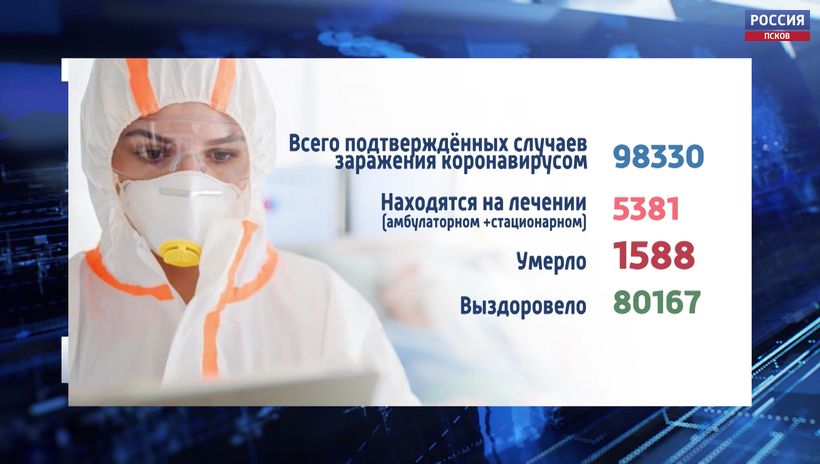 РОССИЯ
ПСКОВ

Всего подтверждённых случаев заражения коронавирусом 98330

Находятся на лечении (амбулаторном +стационарном) 5381

Умерло 1588

Выздоровело 80167